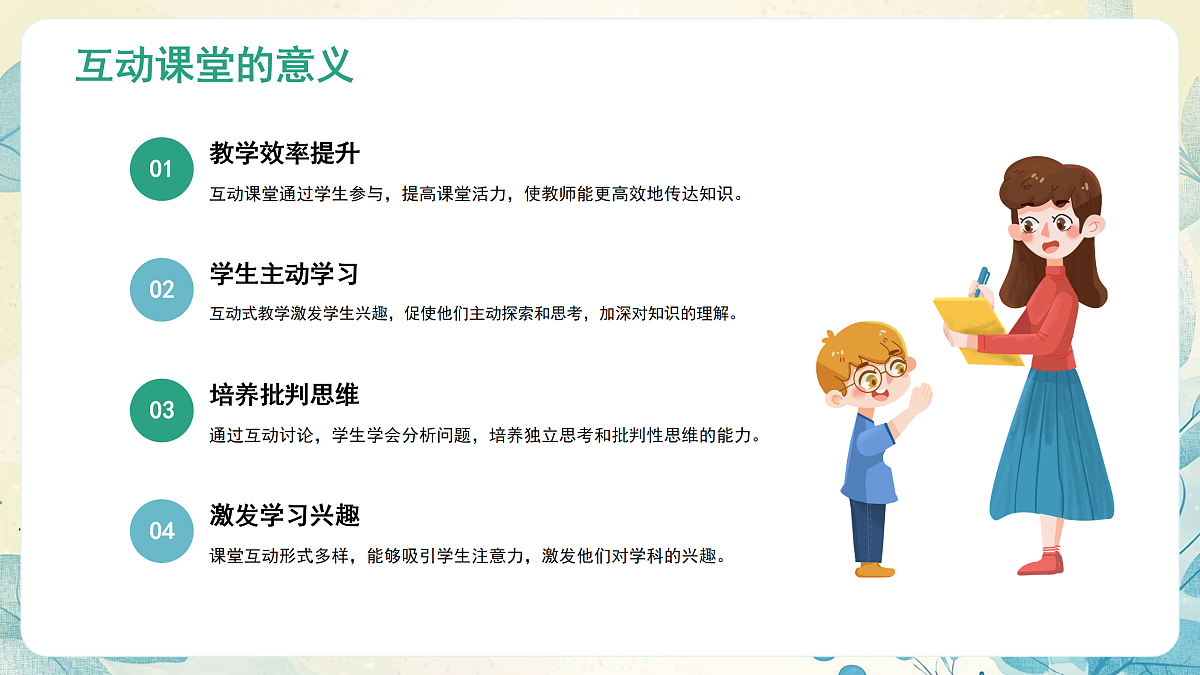 互动课堂的意义

01
教学效率提升
互动课堂通过学生参与，提高课堂活力，使教师能更高效地传达知识。

02
学生主动学习
互动式教学激发学生兴趣，促使他们主动探索和思考，加深对知识的理解。

03
培养批判思维
通过互动讨论，学生学会分析问题，培养独立思考和批判性思维的能力。

04
激发学习兴趣
课堂互动形式多样，能够吸引学生注意力，激发他们对学科的兴趣。